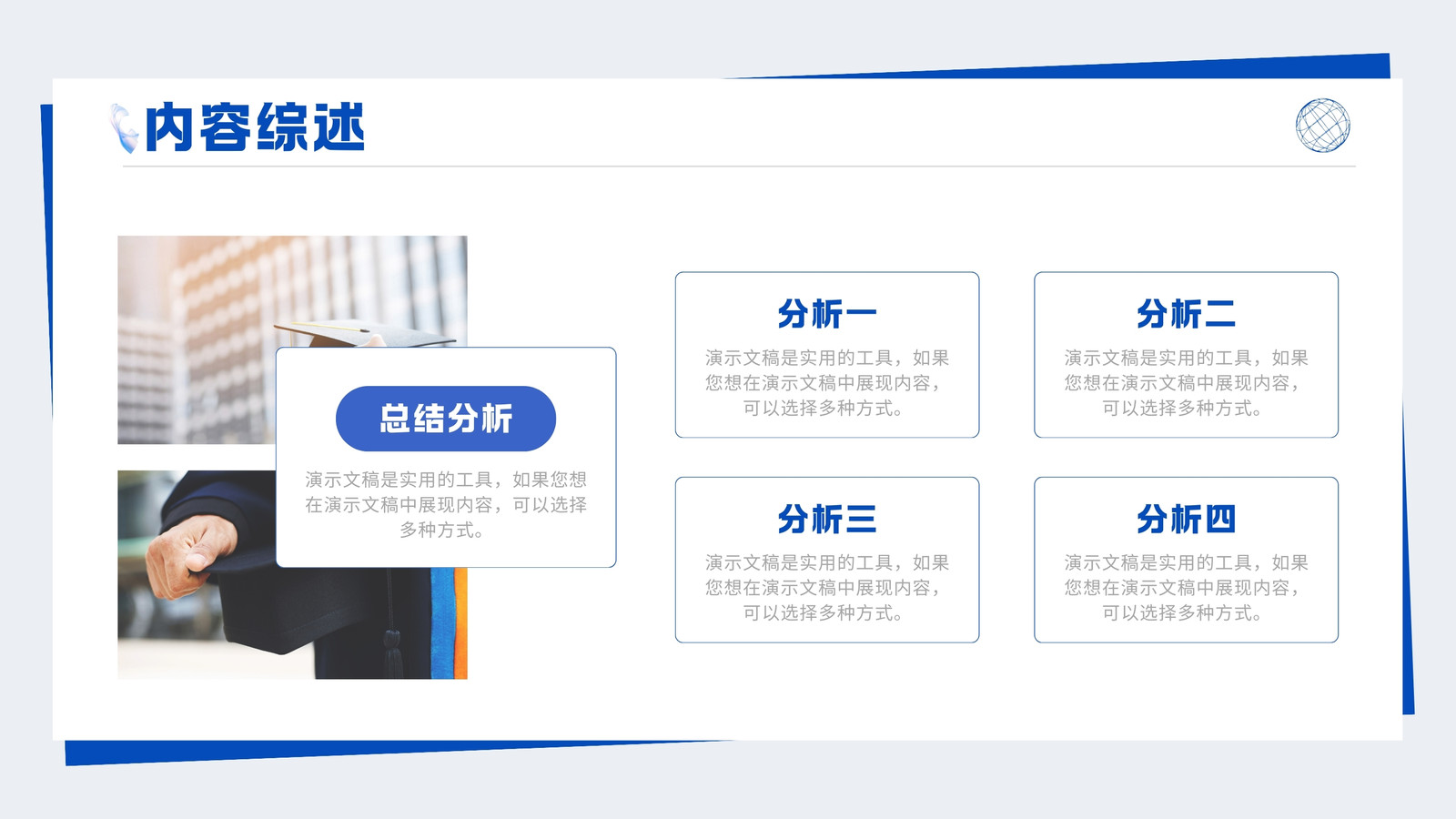 内容综述

总结分析

演示文稿是实用的工具，如果您想在演示文稿中展现内容，可以选择多种方式。

分析一

演示文稿是实用的工具，如果您想在演示文稿中展现内容，可以选择多种方式。

分析二

演示文稿是实用的工具，如果您想在演示文稿中展现内容，可以选择多种方式。

分析三

演示文稿是实用的工具，如果您想在演示文稿中展现内容，可以选择多种方式。

分析四

演示文稿是实用的工具，如果您想在演示文稿中展现内容，可以选择多种方式。